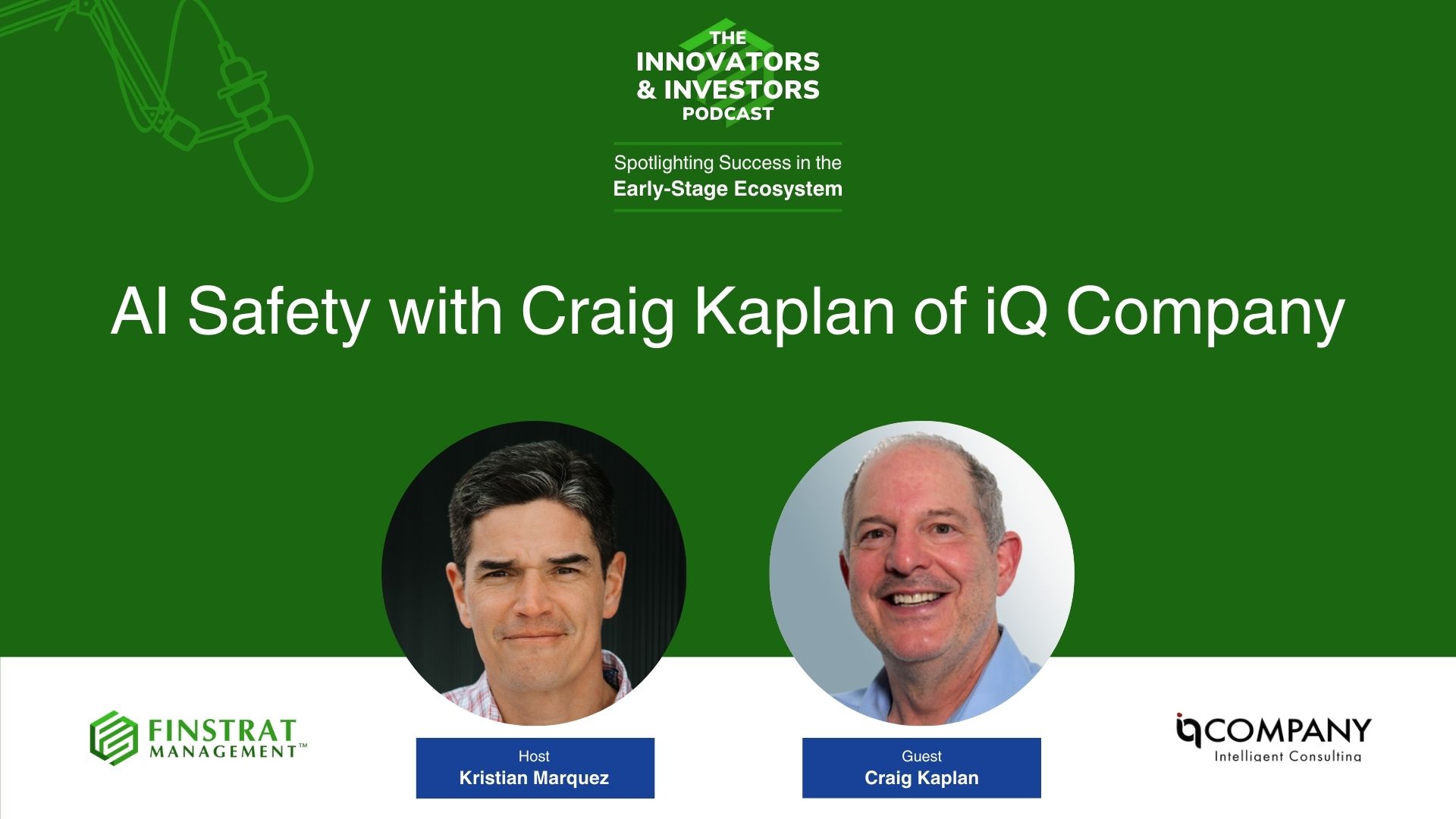 THE INNOVATORS & INVESTORS PODCAST

Spotlighting Success in the Early-Stage Ecosystem

AI Safety with Craig Kaplan of iQ Company

FINSTRAT MANAGEMENT™

Host
Kristian Marquez

Guest
Craig Kaplan

iQ COMPANY
Intelligent Consulting